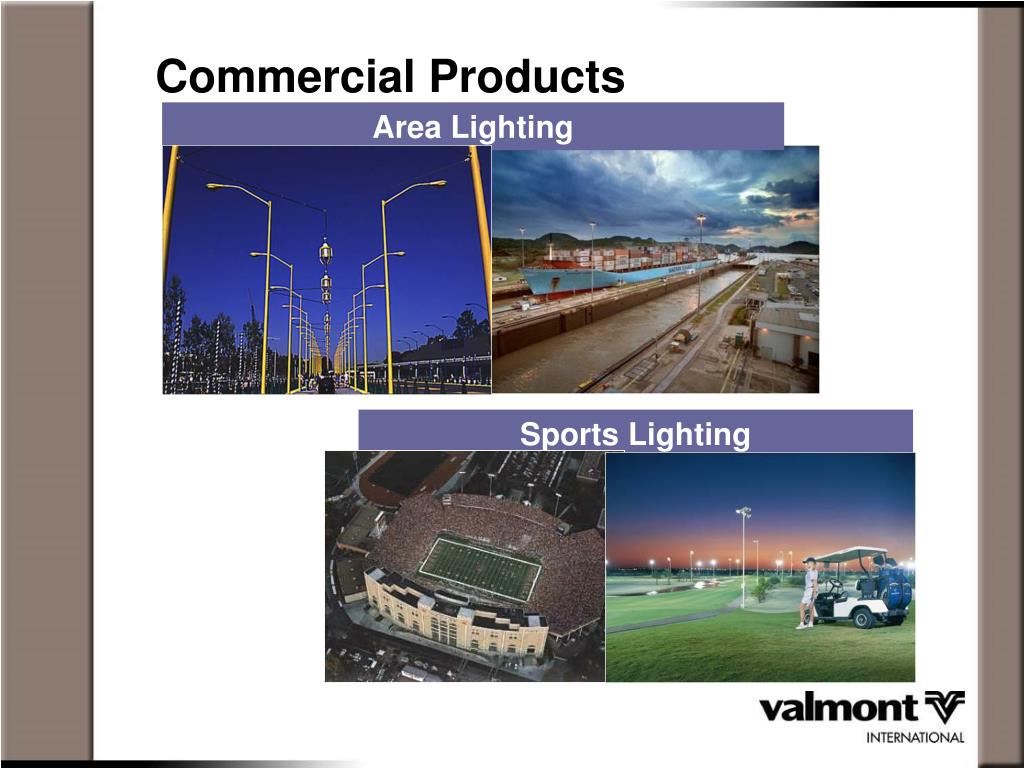 Commercial Products

Area Lighting

Sports Lighting

valmont
INTERNATIONAL